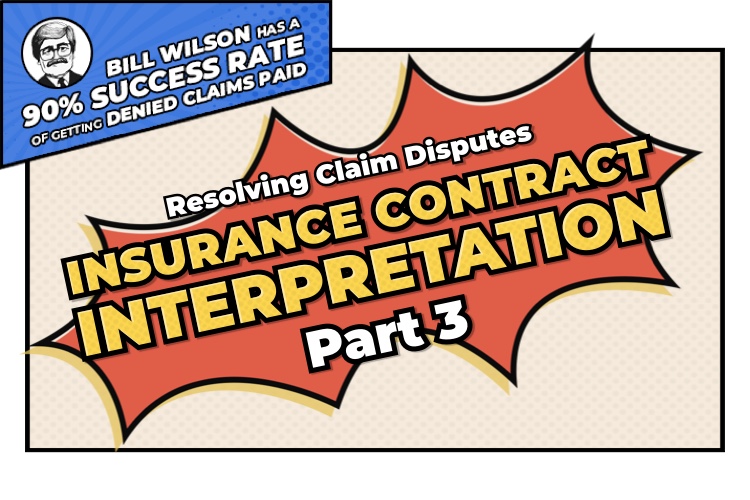 BILL WILSON HAS A 90% SUCCESS RATE OF GETTING DENIED CLAIMS PAID

Resolving Claim Disputes

INSURANCE CONTRACT INTERPRETATION

Part 3